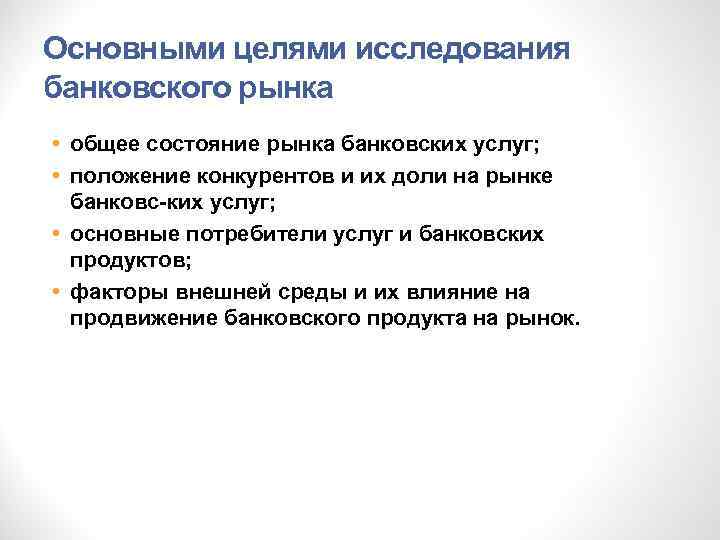 Основными целями исследования банковского рынка

• общее состояние рынка банковских услуг;
• положение конкурентов и их доли на рынке банковс-ких услуг;
• основные потребители услуг и банковских продуктов;
• факторы внешней среды и их влияние на продвижение банковского продукта на рынок.